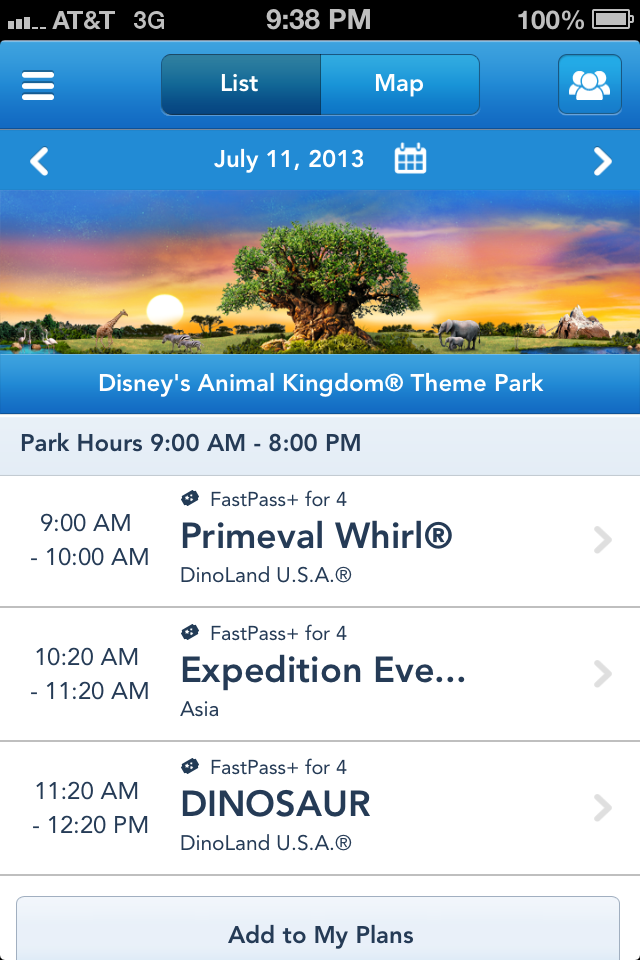 AT&T 3G 9:38 PM 100%

List Map

July 11, 2013

Disney's Animal Kingdom® Theme Park

Park Hours 9:00 AM - 8:00 PM

9:00 AM - 10:00 AM
FastPass+ for 4
Primeval Whirl®
DinoLand U.S.A.®

10:20 AM - 11:20 AM
FastPass+ for 4
Expedition Eve...
Asia

11:20 AM - 12:20 PM
FastPass+ for 4
DINOSAUR
DinoLand U.S.A.®

Add to My Plans